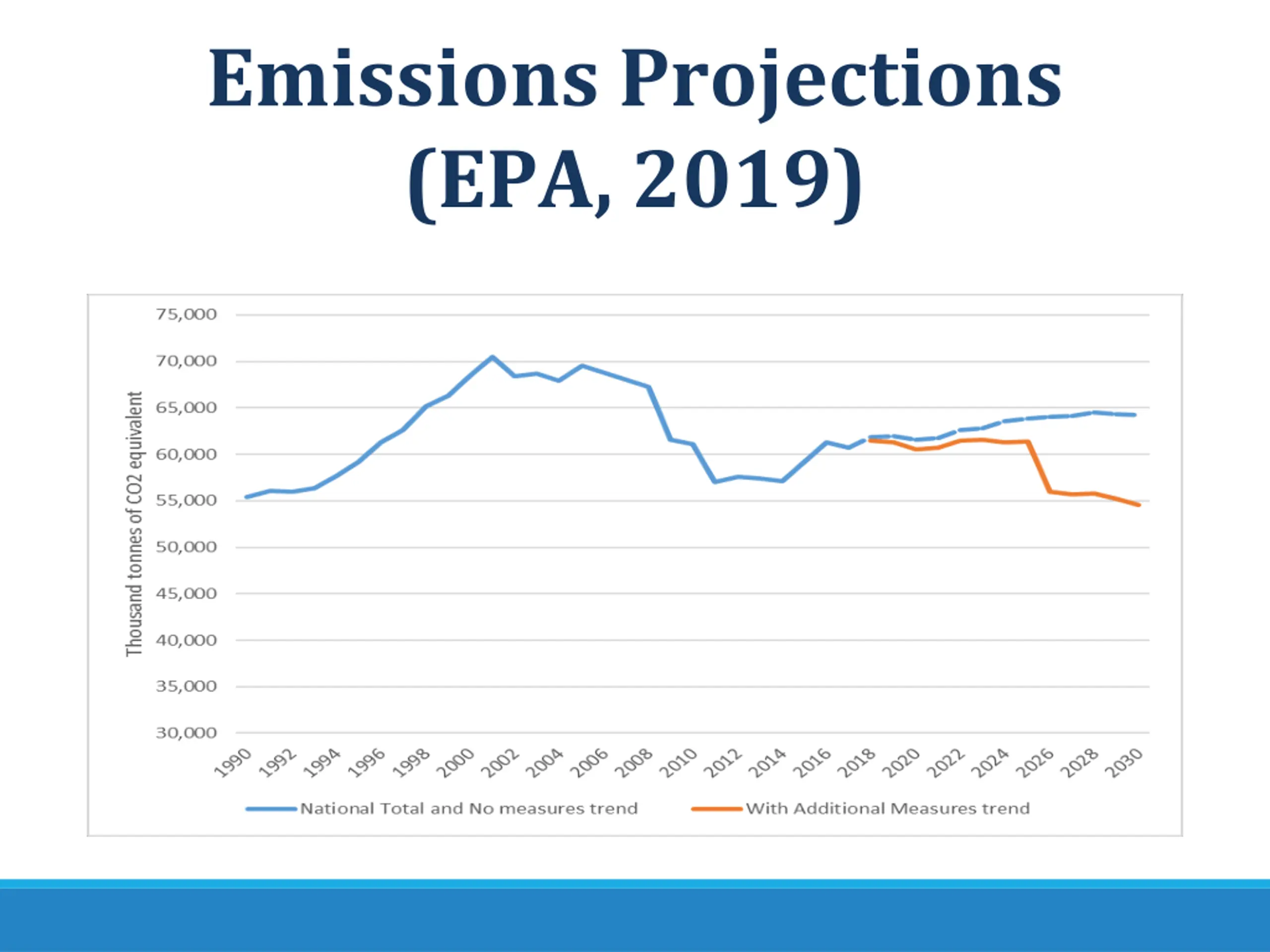 Emissions Projections (EPA, 2019)

Thousand tonnes of CO2 equivalent

75,000
70,000
65,000
60,000
55,000
50,000
45,000
40,000
35,000
30,000

1990 1992 1994 1996 1998 2000 2002 2004 2006 2008 2010 2012 2014 2016 2018 2020 2022 2024 2026 2028 2030

National Total and No measures trend
With Additional Measures trend